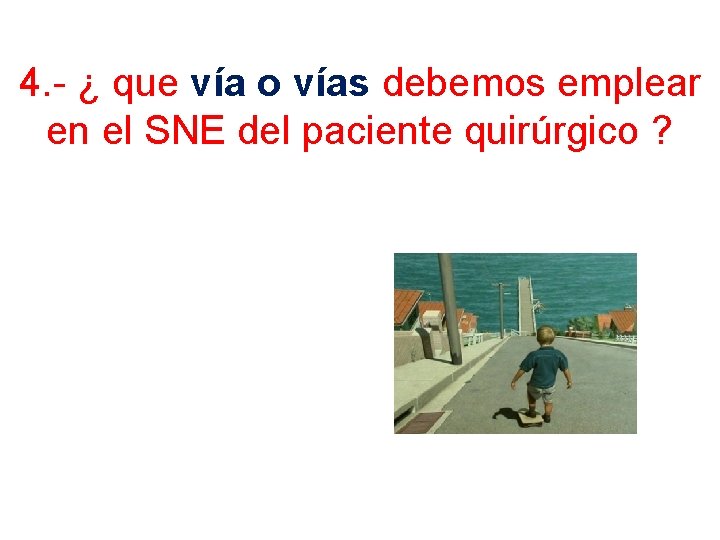 4.- ¿ que vía o vías debemos emplear en el SNE del paciente quirúrgico ?